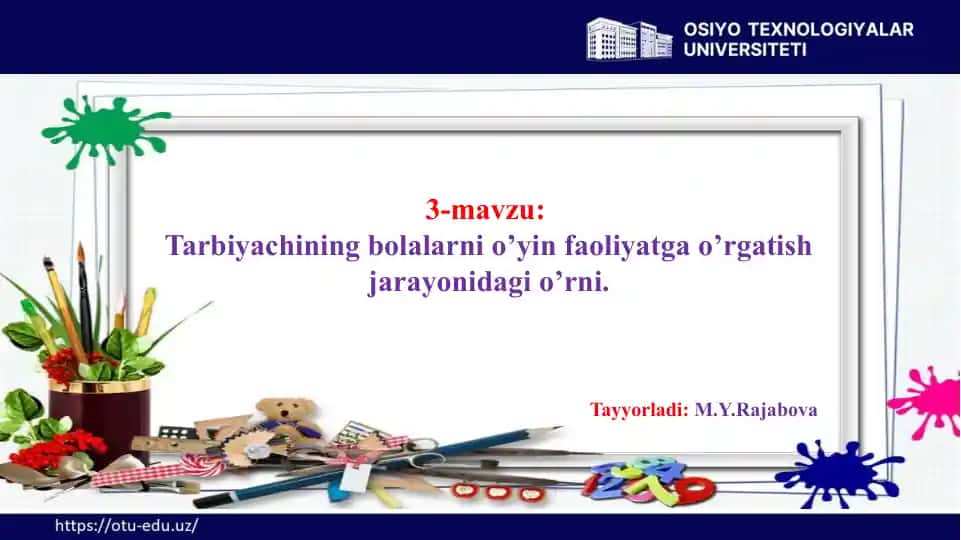 OSIYO TEXNOLOGIYALAR UNIVERSITETI

3-mavzu:
Tarbiyachining bolalarni o’yin faoliyatga o’rgatish jarayonidagi o’rni.

Tayyorladi: M.Y.Rajabova

https://otu-edu.uz/